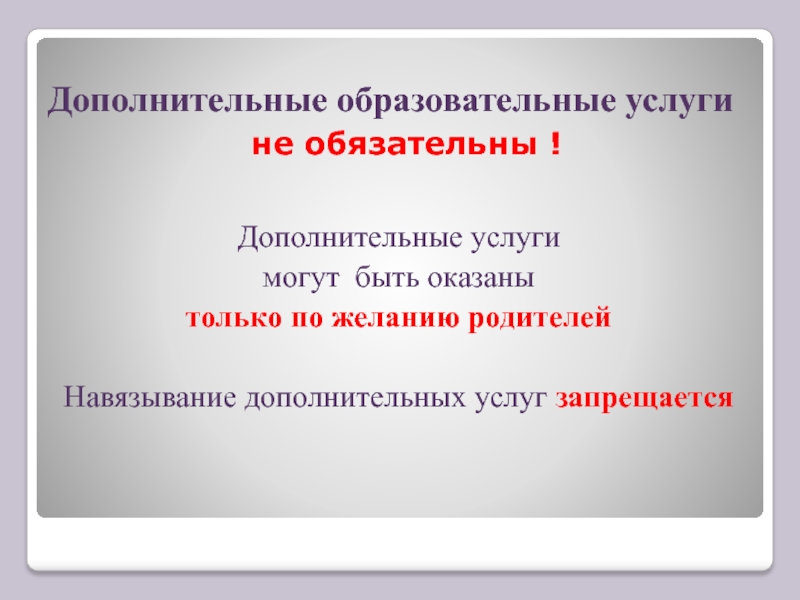 Дополнительные образовательные услуги
не обязательны !

Дополнительные услуги
могут быть оказаны
только по желанию родителей

Навязывание дополнительных услуг запрещается